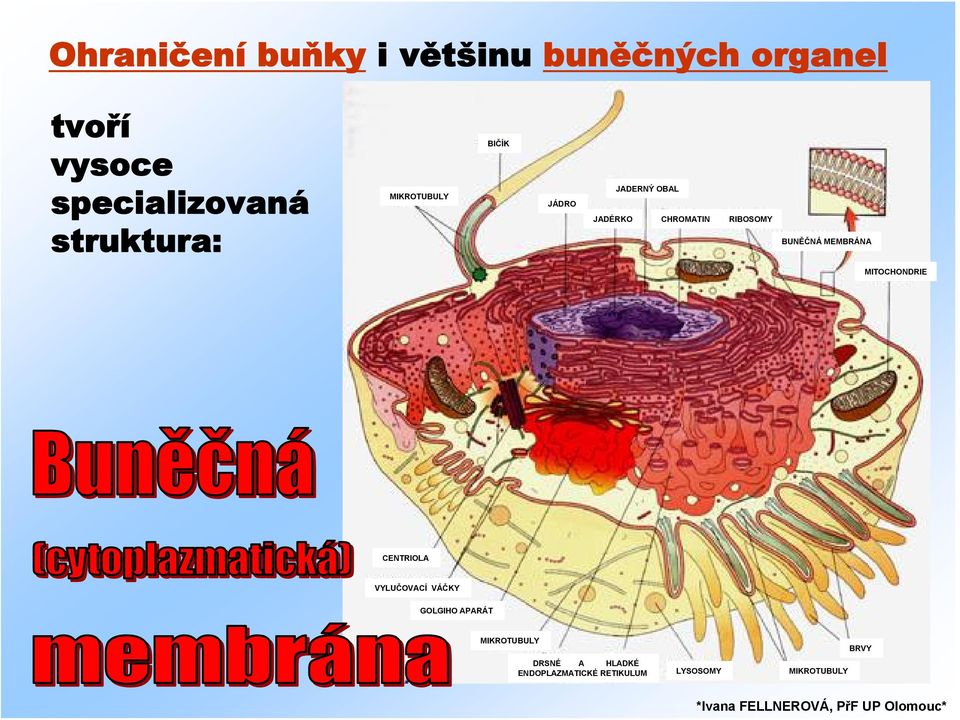 Ohraničení buňky i většinu buněčných organel

tvoří vysoce specializovaná struktura:

Buněčná (cytoplazmatická) membrána

BIČÍK
MIKROTUBULY
JÁDRO
JADERNÝ OBAL
JADÉRKO
CHROMATIN
RIBOSOMY
BUNĚČNÁ MEMBRÁNA
MITOCHONDRIE
CENTRIOLA
VYLUČOVACÍ VÁČKY
GOLGIHO APARÁT
MIKROTUBULY
DRSNÉ A HLADKÉ ENDOPLAZMATICKÉ RETIKULUM
LYSOSOMY
MIKROTUBULY
BRVY

*Ivana FELLNEROVÁ, PřF UP Olomouc*